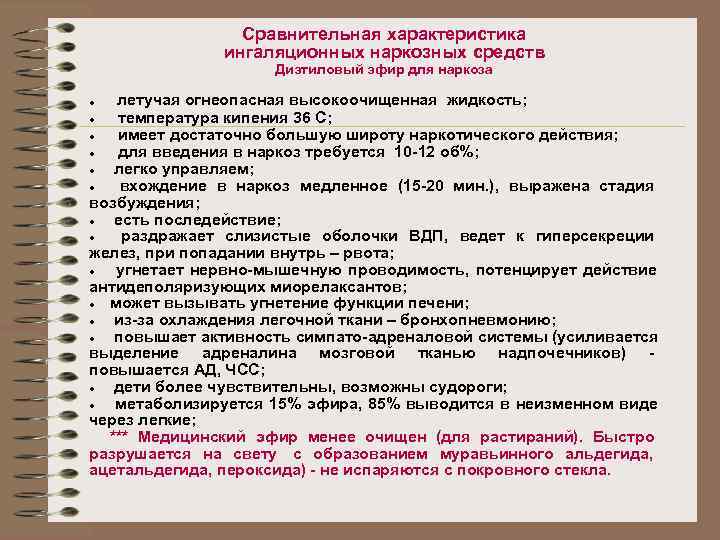 Сравнительная характеристика ингаляционных наркозных средств
Диэтиловый эфир для наркоза

• летучая огнеопасная высокоочищенная жидкость;
• температура кипения 36 С;
• имеет достаточно большую широту наркотического действия;
• для введения в наркоз требуется 10-12 об%;
• легко управляем;
• вхождение в наркоз медленное (15-20 мин.), выражена стадия возбуждения;
• есть последействие;
• раздражает слизистые оболочки ВДП, ведет к гиперсекреции желез, при попадании внутрь – рвота;
• угнетает нервно-мышечную проводимость, потенцирует действие антидеполяризующих миорелаксантов;
• может вызывать угнетение функции печени;
• из-за охлаждения легочной ткани – бронхопневмонию;
• повышает активность симпато-адреналовой системы (усиливается выделение адреналина мозговой тканью надпочечников) - повышается АД, ЧСС;
• дети более чувствительны, возможны судороги;
• метаболизируется 15% эфира, 85% выводится в неизменном виде через легкие;
*** Медицинский эфир менее очищен (для растираний). Быстро разрушается на свету с образованием муравьинного альдегида, ацетальдегида, пероксида) - не испаряются с покровного стекла.